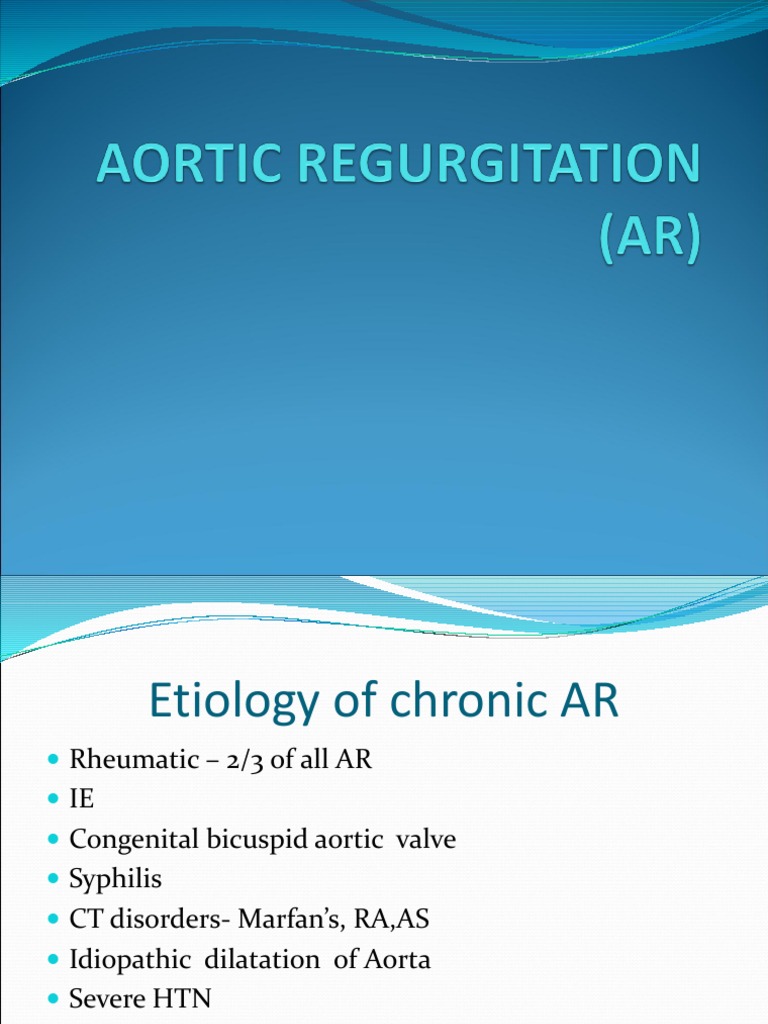 AORTIC REGURGITATION (AR)

Etiology of chronic AR

- Rheumatic – 2/3 of all AR
- IE
- Congenital bicuspid aortic valve
- Syphilis
- CT disorders- Marfan's, RA,AS
- Idiopathic dilatation of Aorta
- Severe HTN